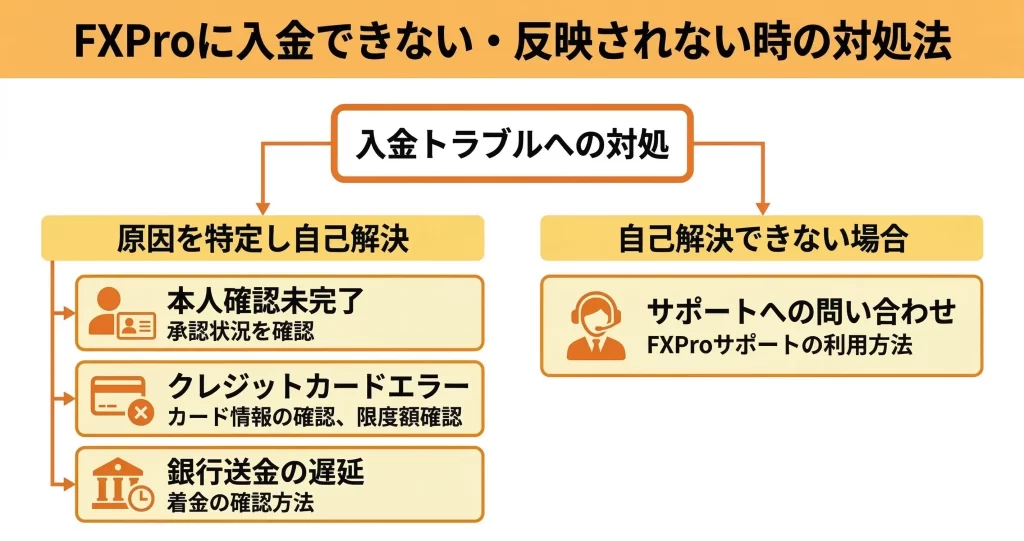 FXProに入金できない・反映されない時の対処法

入金トラブルへの対処

原因を特定し自己解決

本人確認未完了
承認状況を確認

クレジットカードエラー
カード情報の確認、限度額確認

銀行送金の遅延
着金の確認方法

自己解決できない場合

サポートへの問い合わせ
FXProサポートの利用方法